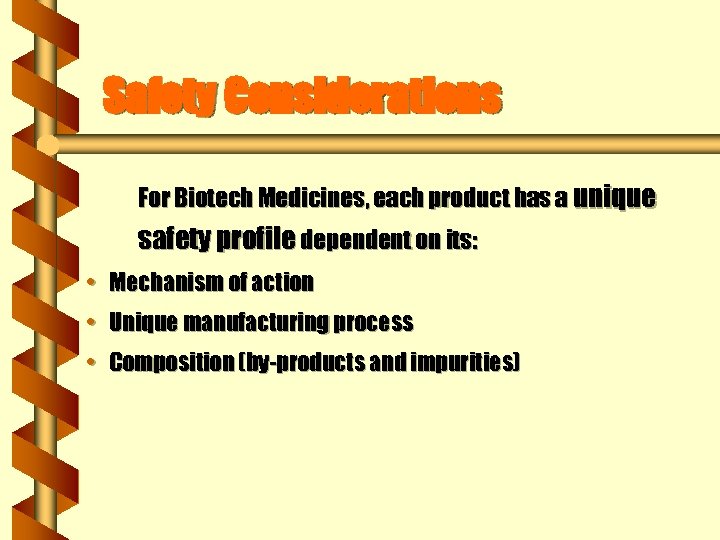 Safety Considerations

For Biotech Medicines, each product has a unique safety profile dependent on its:

• Mechanism of action
• Unique manufacturing process
• Composition (by-products and impurities)